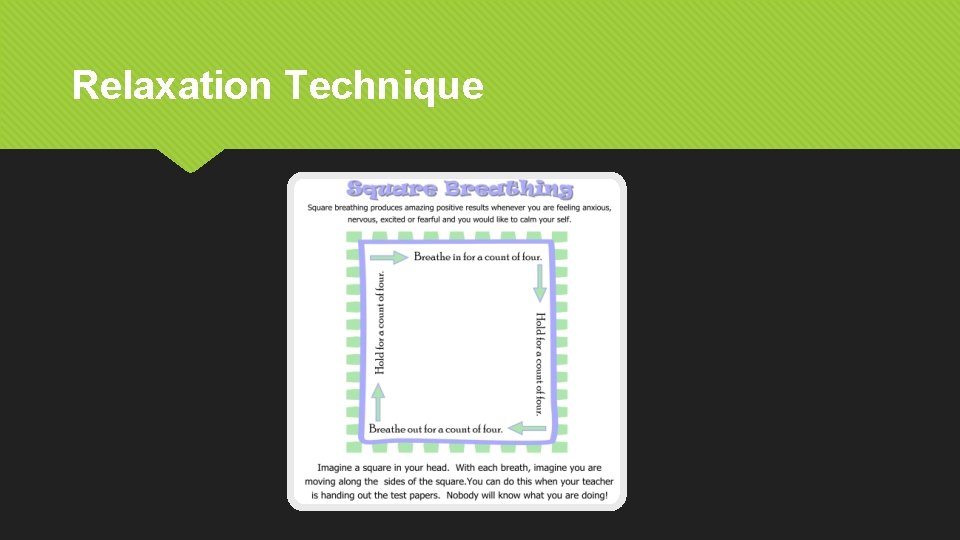 Relaxation Technique

Square Breathing

Square breathing produces amazing positive results whenever you are feeling anxious, nervous, excited or fearful and you would like to calm your self.

Breathe in for a count of four.

Hold for a count of four.

Breathe out for a count of four.

Hold for a count of four.

Imagine a square in your head. With each breath, imagine you are moving along the sides of the square.You can do this when your teacher is handing out the test papers. Nobody will know what you are doing!